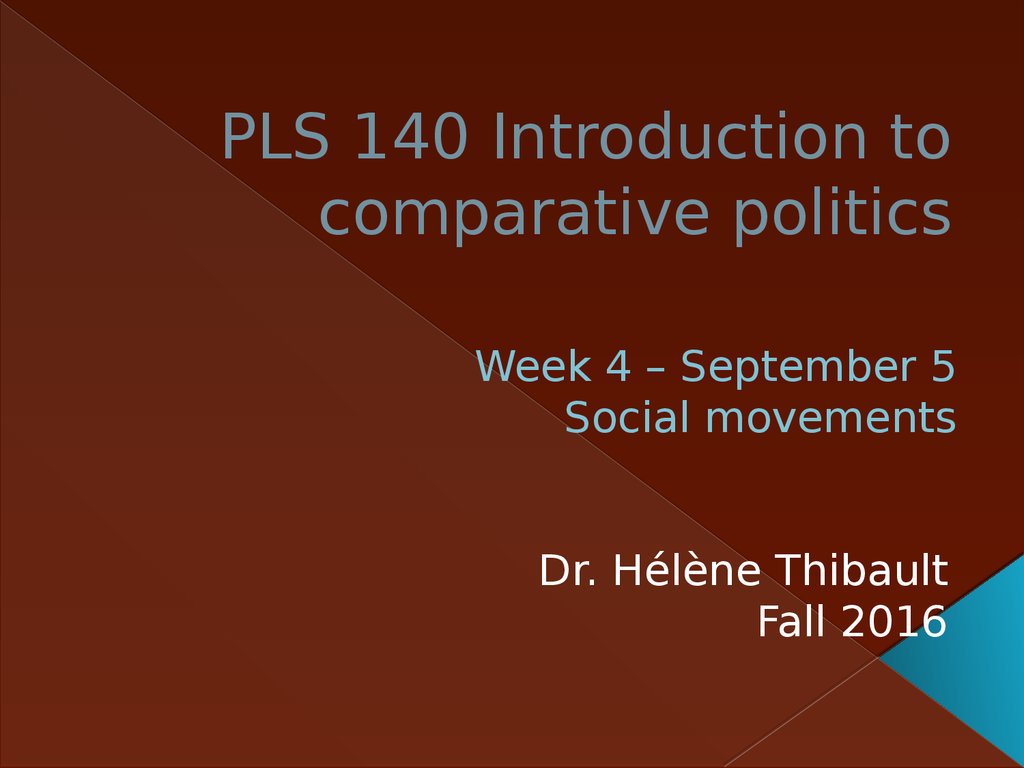 PLS 140 Introduction to comparative politics

Week 4 – September 5
Social movements

Dr. Hélène Thibault
Fall 2016